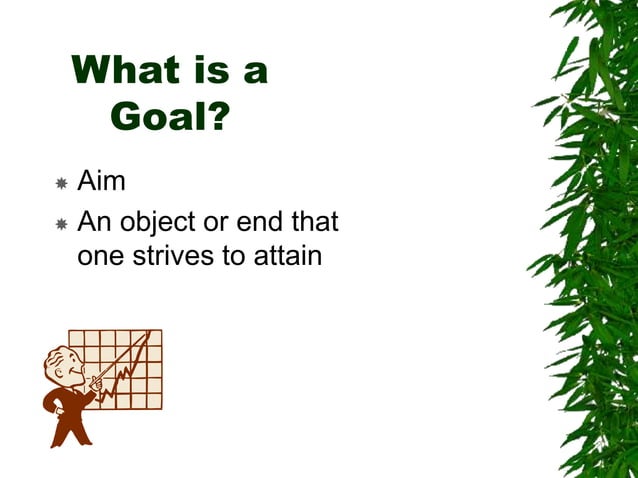 What is a Goal?

Aim

An object or end that one strives to attain